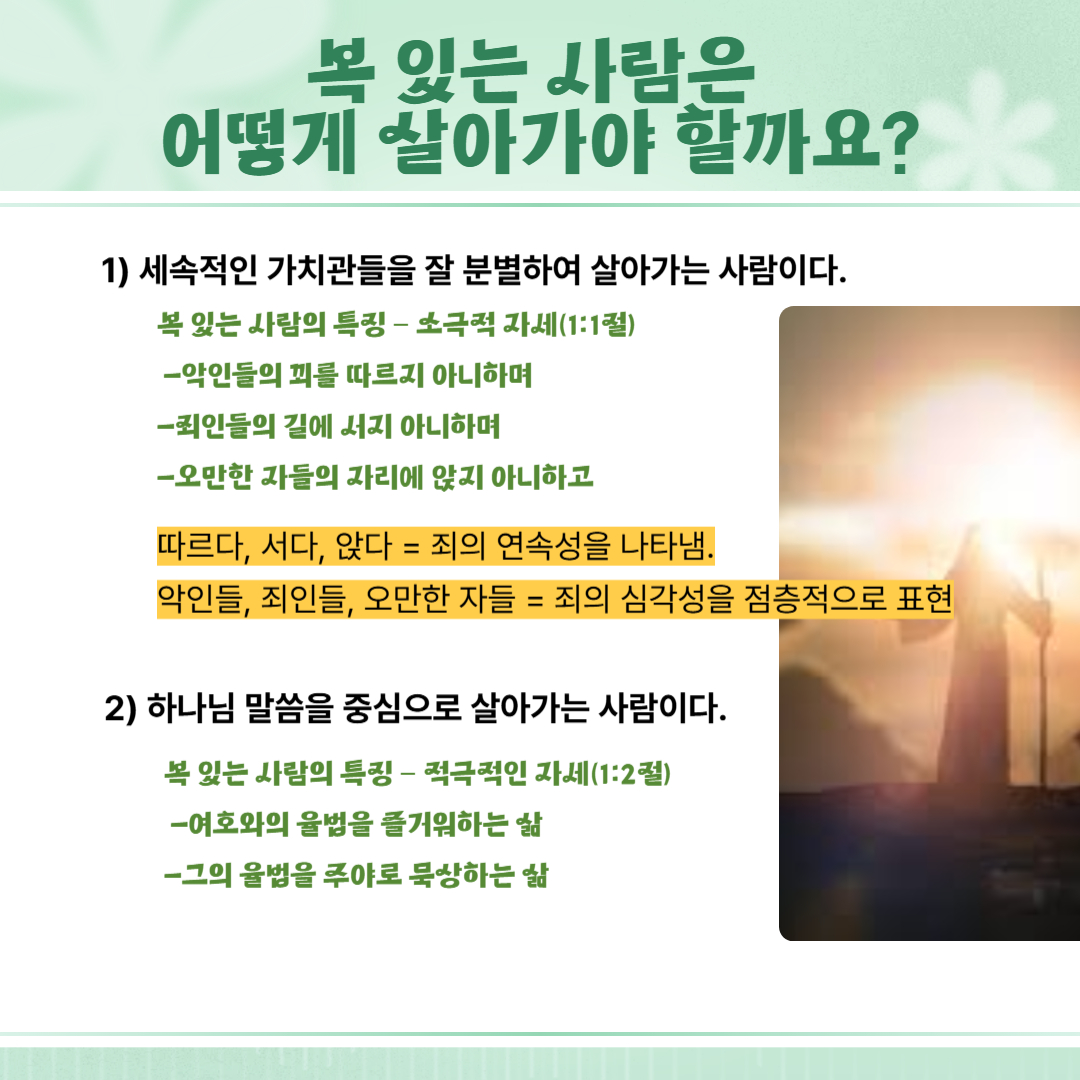 복 있는 사람은
어떻게 살아가야 할까요?

1) 세속적인 가치관들을 잘 분별하여 살아가는 사람이다.

복 있는 사람의 특징 - 소극적 자세(1:1절)
-악인들의 꾀를 따르지 아니하며
-죄인들의 길에 서지 아니하며
-오만한 자들의 자리에 앉지 아니하고

따르다, 서다, 앉다 = 죄의 연속성을 나타냄.
악인들, 죄인들, 오만한 자들 = 죄의 심각성을 점층적으로 표현

2) 하나님 말씀을 중심으로 살아가는 사람이다.

복 있는 사람의 특징 - 적극적인 자세(1:2절)
-여호와의 율법을 즐거워하는 삶
-그의 율법을 주야로 묵상하는 삶